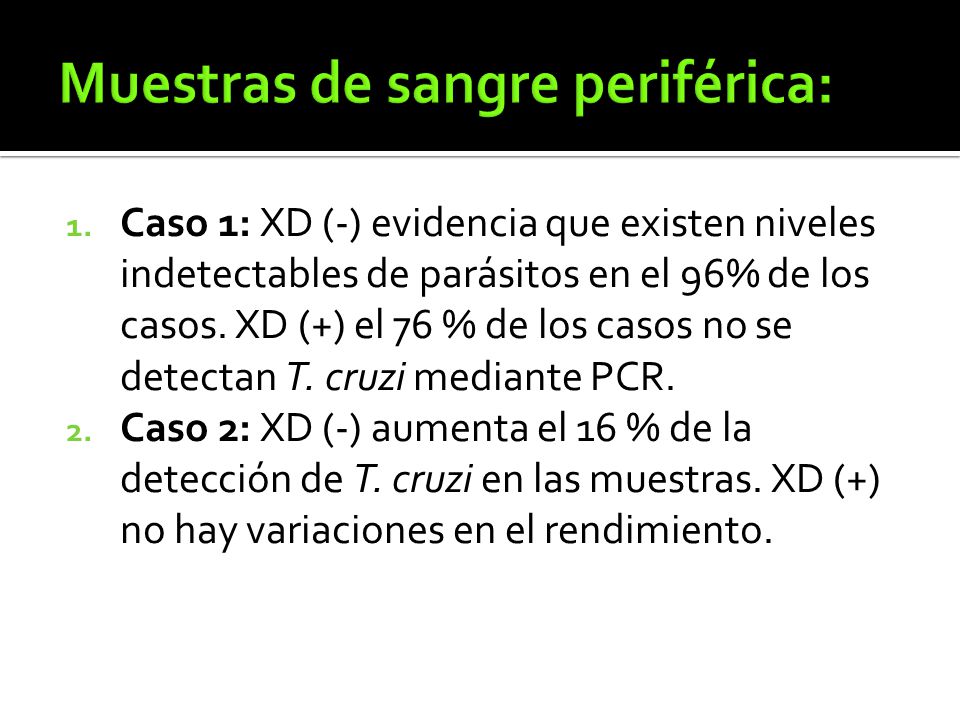 Muestras de sangre periférica:

1. Caso 1: XD (-) evidencia que existen niveles indetectables de parásitos en el 96% de los casos. XD (+) el 76 % de los casos no se detectan T. cruzi mediante PCR.
2. Caso 2: XD (-) aumenta el 16 % de la detección de T. cruzi en las muestras. XD (+) no hay variaciones en el rendimiento.